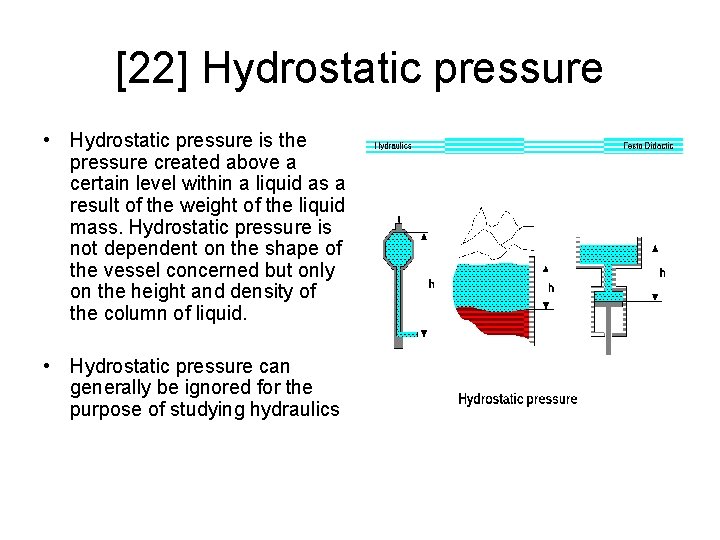 [22] Hydrostatic pressure

• Hydrostatic pressure is the pressure created above a certain level within a liquid as a result of the weight of the liquid mass. Hydrostatic pressure is not dependent on the shape of the vessel concerned but only on the height and density of the column of liquid.

• Hydrostatic pressure can generally be ignored for the purpose of studying hydraulics

Hydraulics

Festo Didactic

h

h

h

Hydrostatic pressure